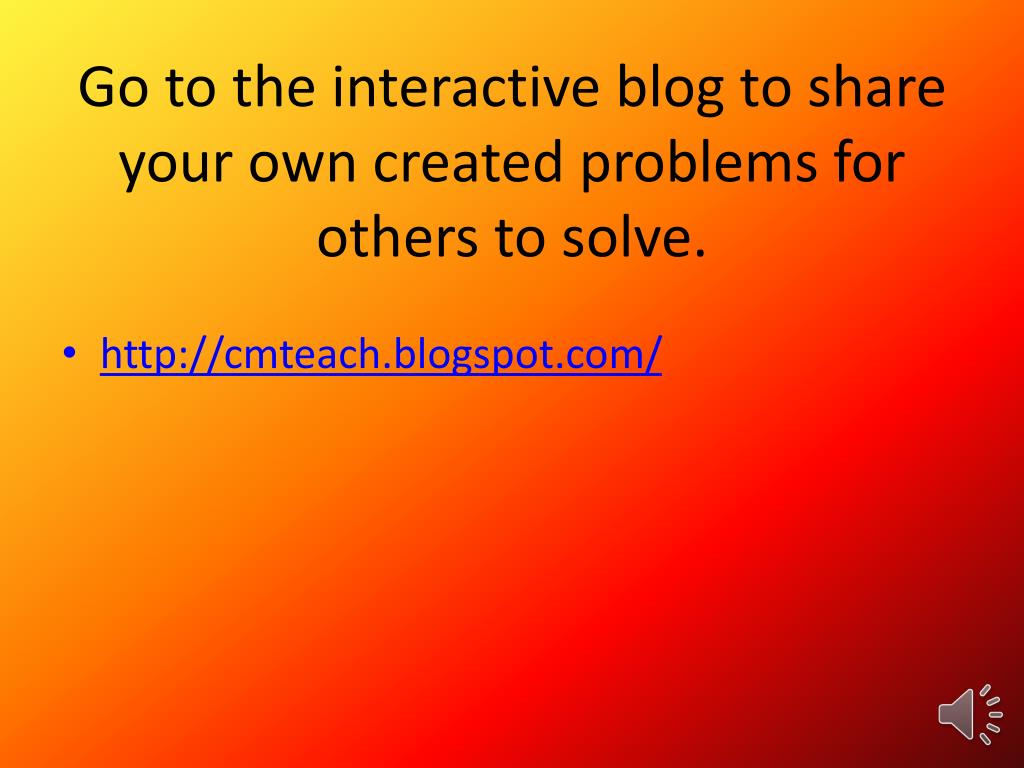 Go to the interactive blog to share your own created problems for others to solve.

• http://cmteach.blogspot.com/